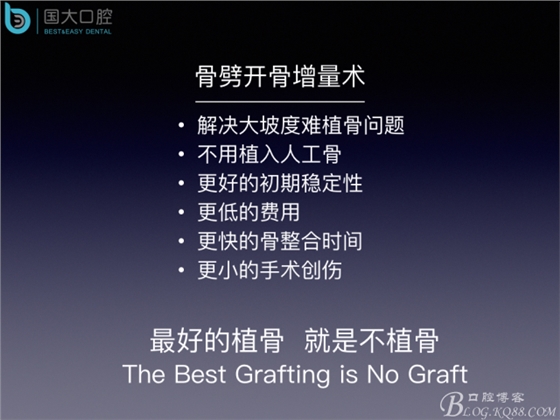 国大口腔
BEST&EASY DENTAL

骨劈开骨增量术

• 解决大坡度难植骨问题
• 不用植入人工骨
• 更好的初期稳定性
• 更低的费用
• 更快的骨整合时间
• 更小的手术创伤

最好的植骨 就是不植骨
The Best Grafting is No Graft

口腔博客
BLOG.KQ88.COM